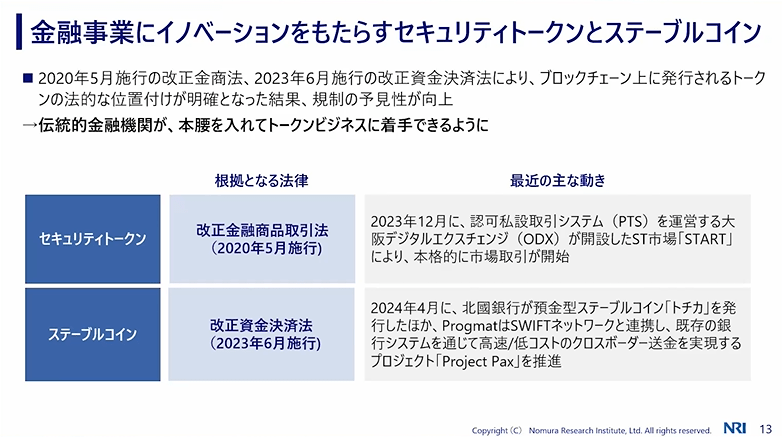 金融事業にイノベーションをもたらすセキュリティトークンとステーブルコイン

■ 2020年5月施行の改正金商法、2023年6月施行の改正資金決済法により、ブロックチェーン上に発行されるトークンの法的な位置付けが明確となった結果、規制の予見性が向上

→伝統的金融機関が、本腰を入れてトークンビジネスに着手できるように

| | 根拠となる法律 | 最近の主な動き |
|---|---|---|
| セキュリティトークン | 改正金融商品取引法（2020年5月施行） | 2023年12月に、認可私設取引システム（PTS）を運営する大阪デジタルエクスチェンジ（ODX）が開設したST市場「START」により、本格的に市場取引が開始 |
| ステーブルコイン | 改正資金決済法（2023年6月施行） | 2024年4月に、北國銀行が預金型ステーブルコイン「トチカ」を発行したほか、ProgmatはSWIFTネットワークと連携し、既存の銀行システムを通じて高速/低コストのクロスボーダー送金を実現するプロジェクト「Project Pax」を推進 |

Copyright (C) Nomura Research Institute, Ltd. All rights reserved. NRI 13